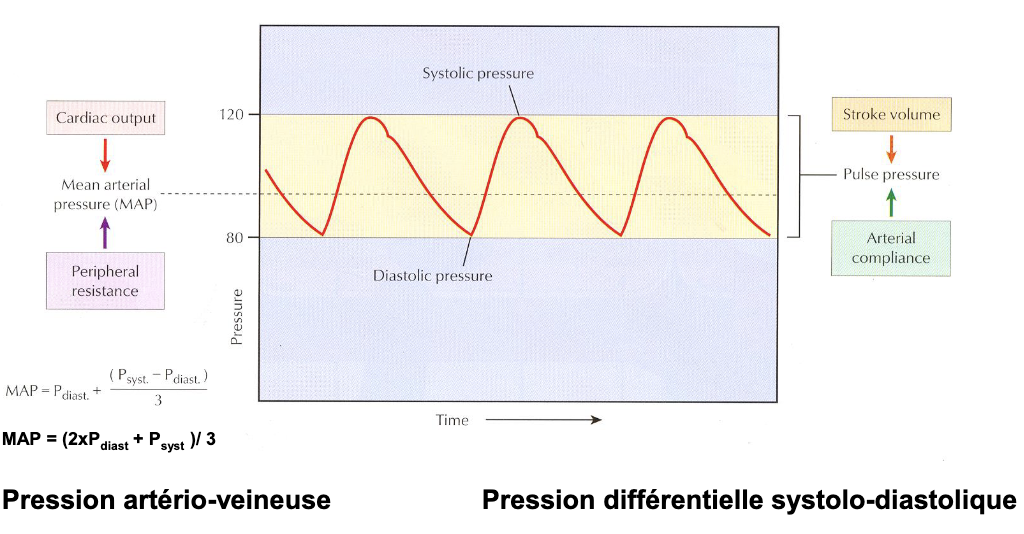 Cardiac output

Mean arterial pressure (MAP)

Peripheral resistance

Systolic pressure

120

80

Diastolic pressure

Pressure

Time

Stroke volume

Pulse pressure

Arterial compliance

$MAP = P_{diast.} + \frac{(P_{syst.} - P_{diast.})}{3}$

$MAP = (2xP_{diast} + P_{syst})/3$

Pression artério-veineuse

Pression différentielle systolo-diastolique